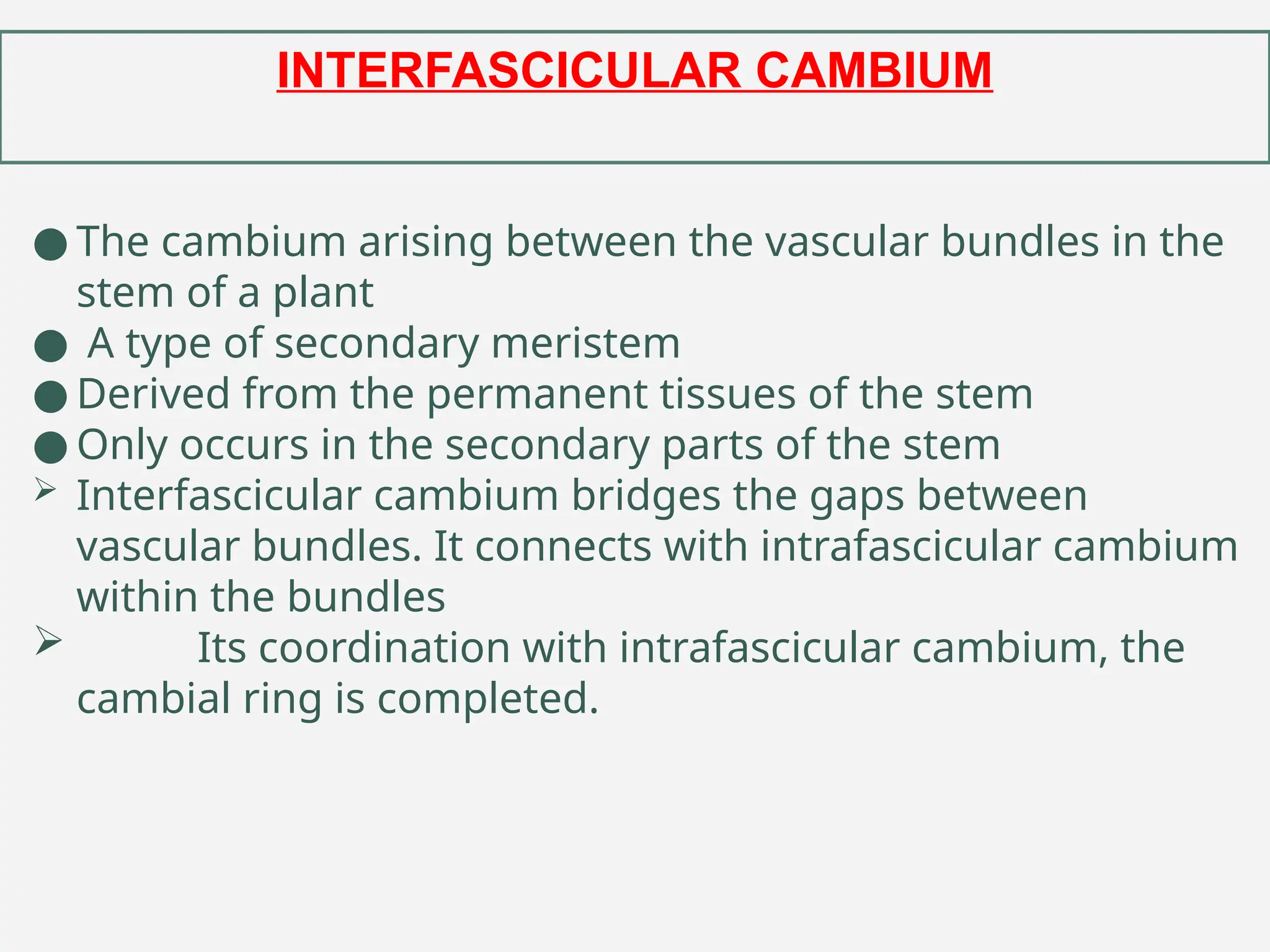 INTERFASCICULAR CAMBIUM

● The cambium arising between the vascular bundles in the stem of a plant
● A type of secondary meristem
● Derived from the permanent tissues of the stem
● Only occurs in the secondary parts of the stem
➢ Interfascicular cambium bridges the gaps between vascular bundles. It connects with intrafascicular cambium within the bundles
➢ Its coordination with intrafascicular cambium, the cambial ring is completed.